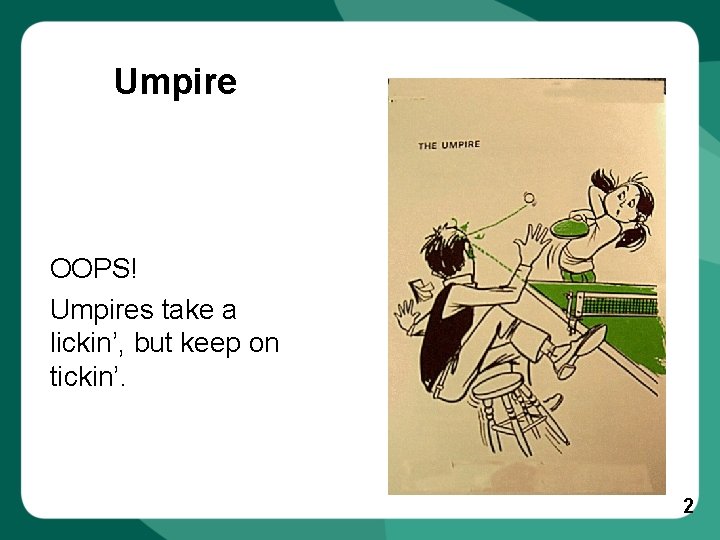 Umpire

OOPS!

Umpires take a lickin’, but keep on tickin’.

THE UMPIRE

2